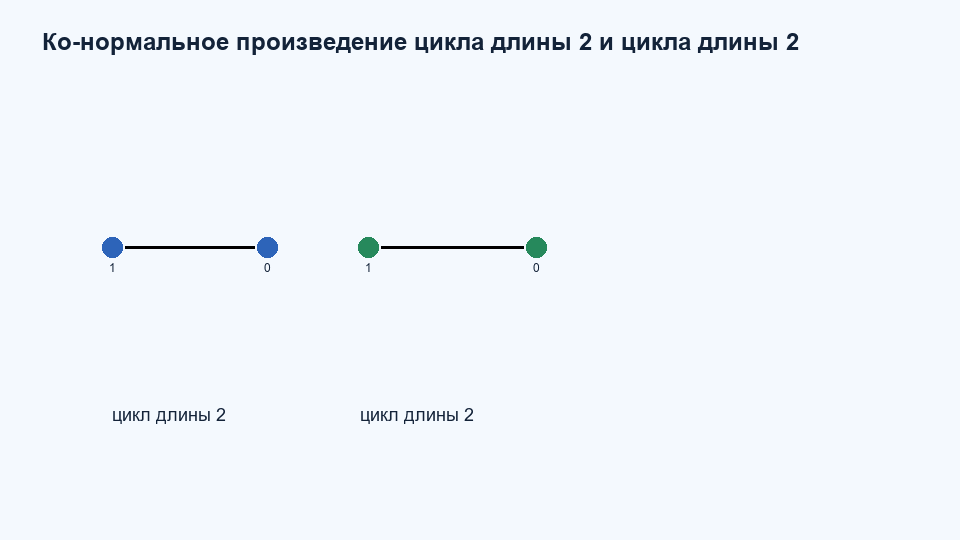 Ко-нормальное произведение цикла длины 2 и цикла длины 2

1

0

1

0

цикл длины 2

цикл длины 2